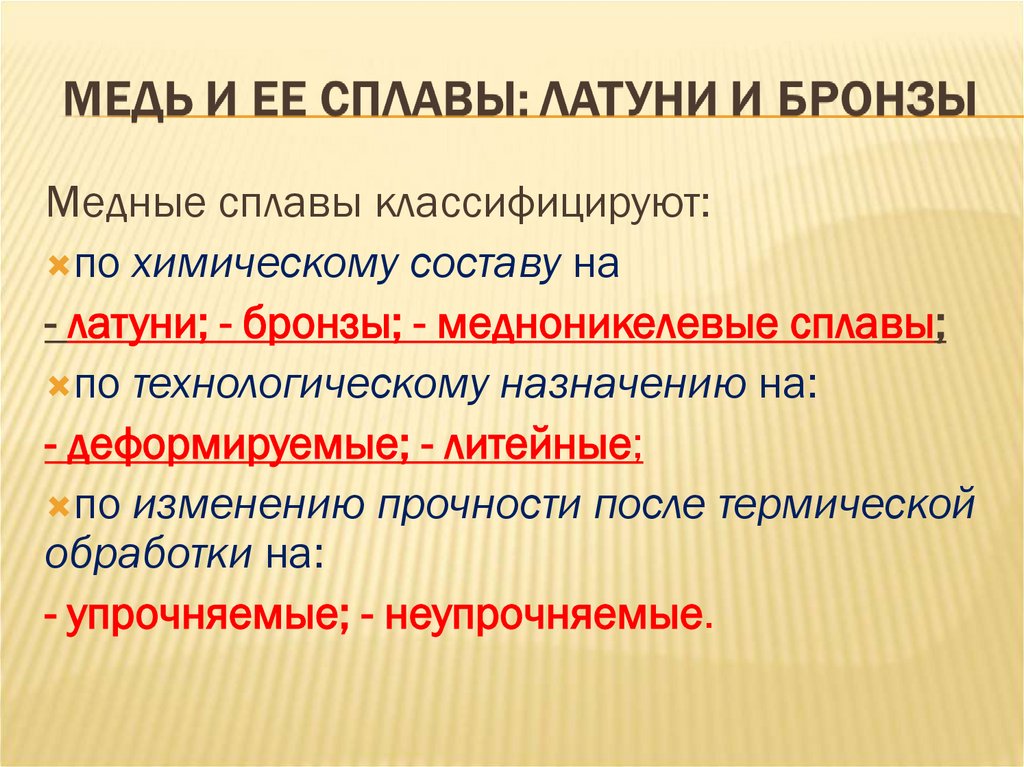 МЕДЬ И ЕЕ СПЛАВЫ: ЛАТУНИ И БРОНЗЫ

Медные сплавы классифицируют:

по химическому составу на

- латуни; - бронзы; - медноникелевые сплавы;

по технологическому назначению на:

- деформируемые; - литейные;

по изменению прочности после термической обработки на:

- упрочняемые; - неупрочняемые.